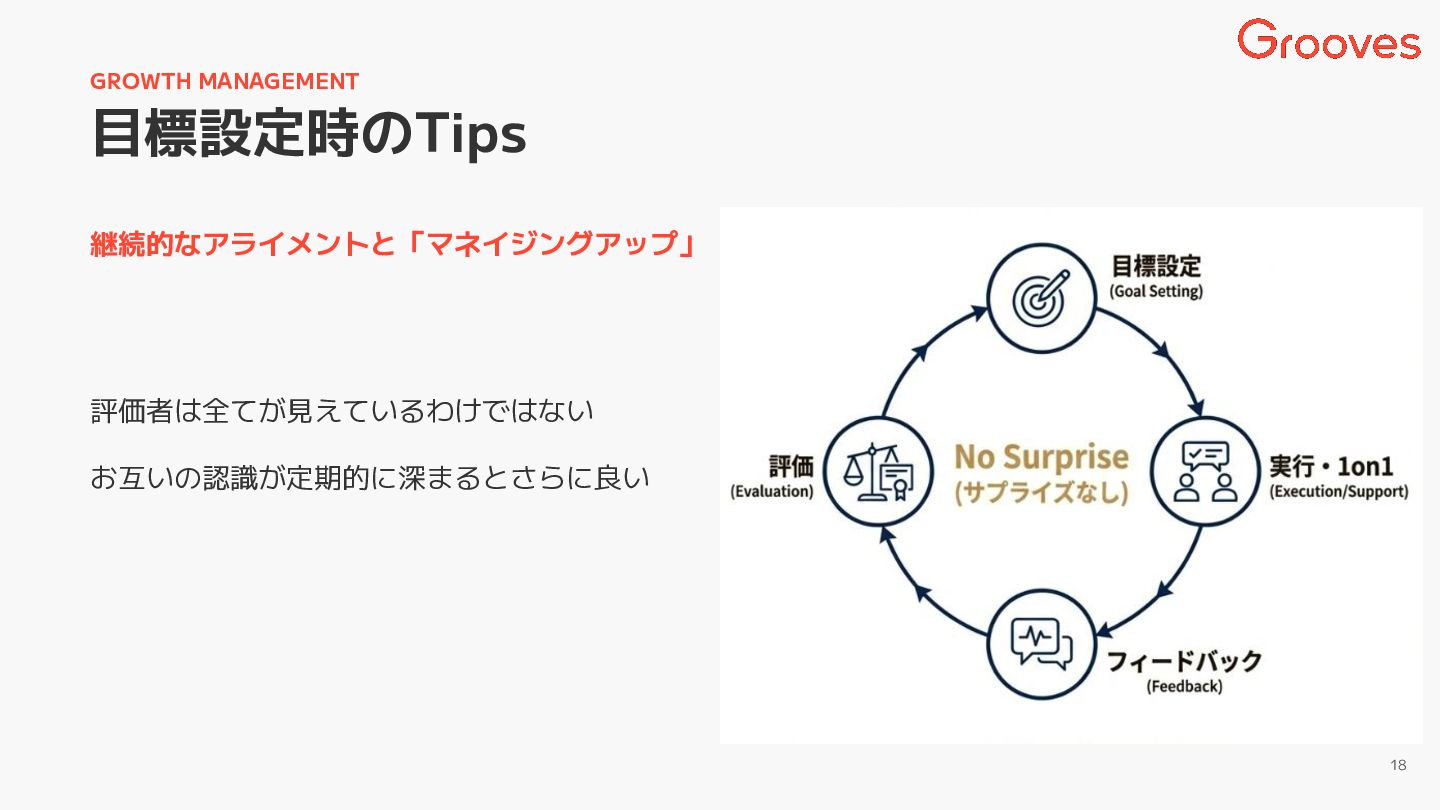 Grooves

GROWTH MANAGEMENT
目標設定時のTips

継続的なアライメントと「マネイジングアップ」

評価者は全てが見えているわけではない

お互いの認識が定期的に深まるとさらに良い

目標設定
(Goal Setting)

実行・1on1
(Execution/Support)

フィードバック
(Feedback)

評価
(Evaluation)

No Surprise
(サプライズなし)

18